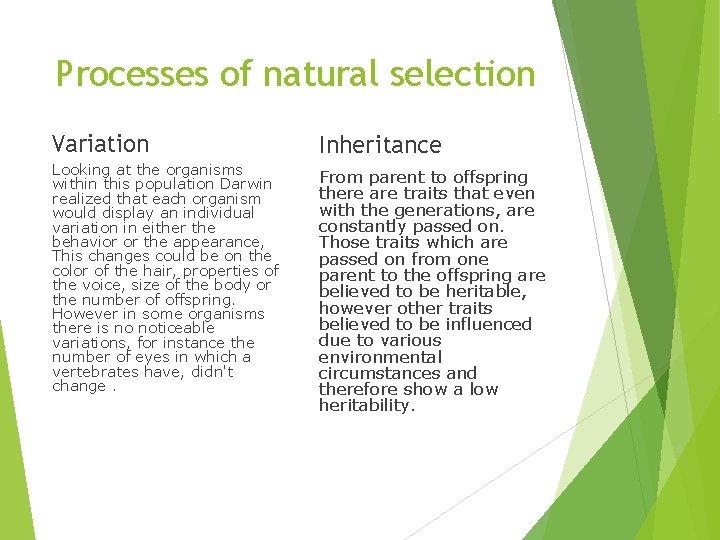 Processes of natural selection

Variation

Looking at the organisms within this population Darwin realized that each organism would display an individual variation in either the behavior or the appearance, This changes could be on the color of the hair, properties of the voice, size of the body or the number of offspring. However in some organisms there is no noticeable variations, for instance the number of eyes in which a vertebrates have, didn't change .

Inheritance

From parent to offspring there are traits that even with the generations, are constantly passed on. Those traits which are passed on from one parent to the offspring are believed to be heritable, however other traits believed to be influenced due to various environmental circumstances and therefore show a low heritability.